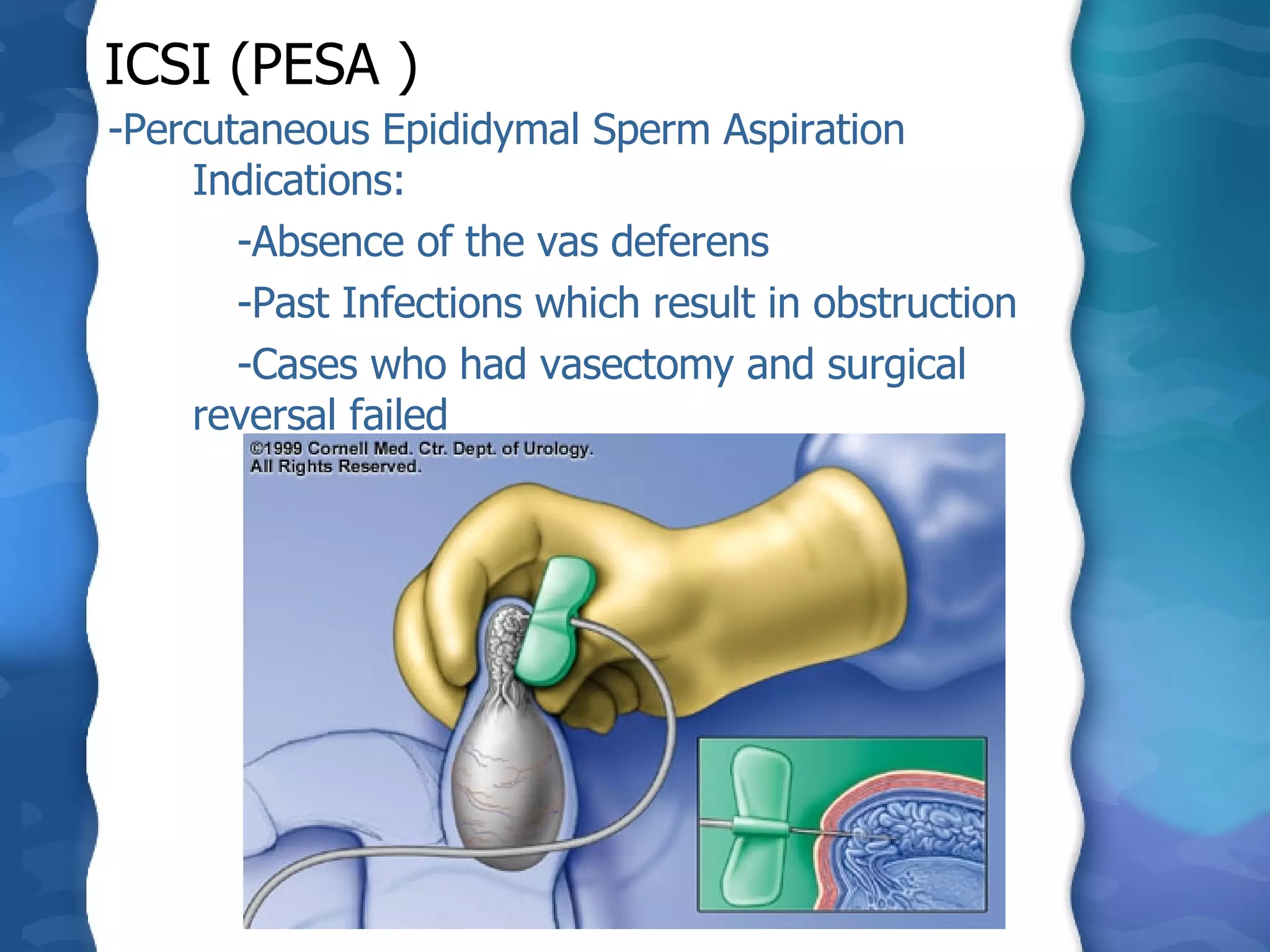 ICSI (PESA )

-Percutaneous Epididymal Sperm Aspiration

Indications:

-Absence of the vas deferens

-Past Infections which result in obstruction

-Cases who had vasectomy and surgical reversal failed

©1999 Cornell Med. Ctr. Dept. of Urology. All Rights Reserved.